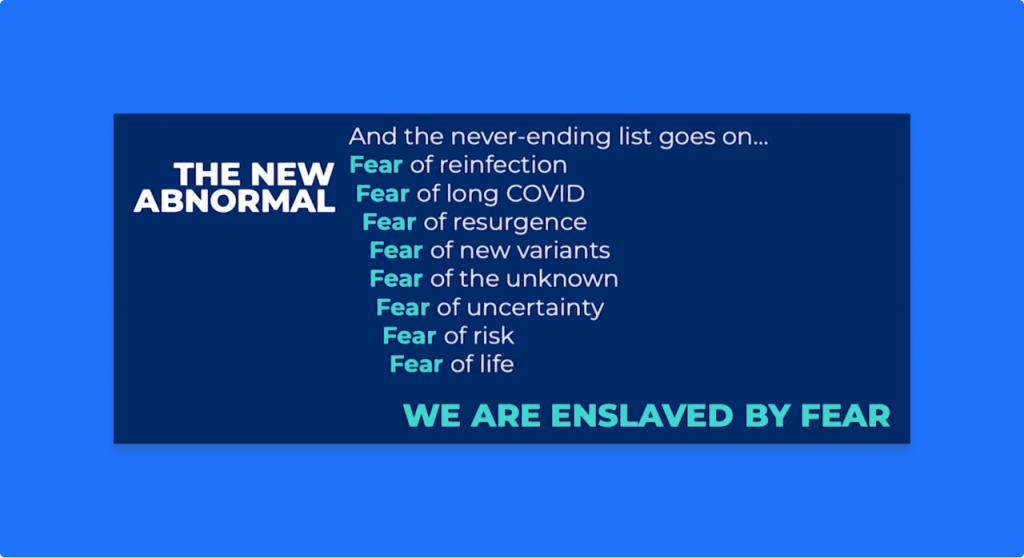 THE NEW ABNORMAL

And the never-ending list goes on...
Fear of reinfection
Fear of long COVID
Fear of resurgence
Fear of new variants
Fear of the unknown
Fear of uncertainty
Fear of risk
Fear of life

WE ARE ENSLAVED BY FEAR